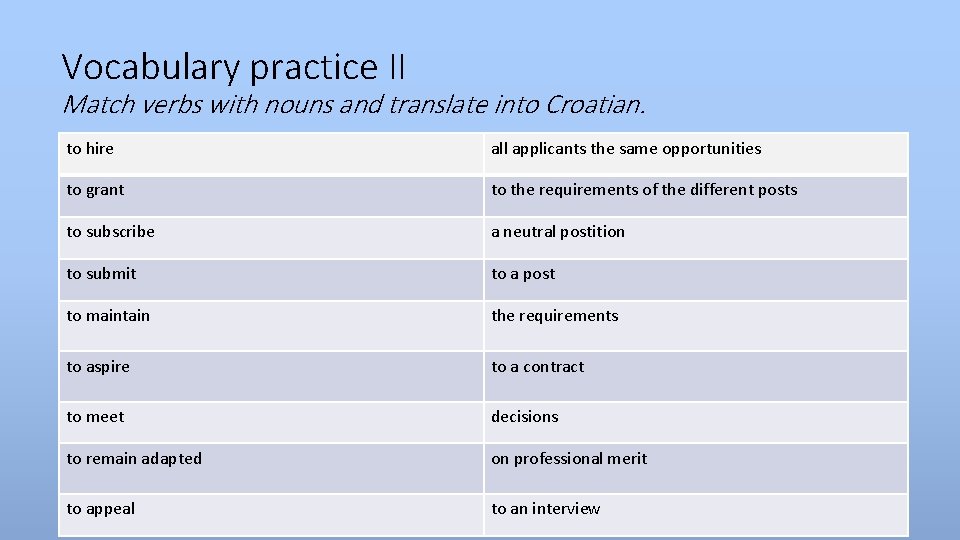 Vocabulary practice II
Match verbs with nouns and translate into Croatian.

| to hire | all applicants the same opportunities |
|---|---|
| to grant | to the requirements of the different posts |
| to subscribe | a neutral postition |
| to submit | to a post |
| to maintain | the requirements |
| to aspire | to a contract |
| to meet | decisions |
| to remain adapted | on professional merit |
| to appeal | to an interview |